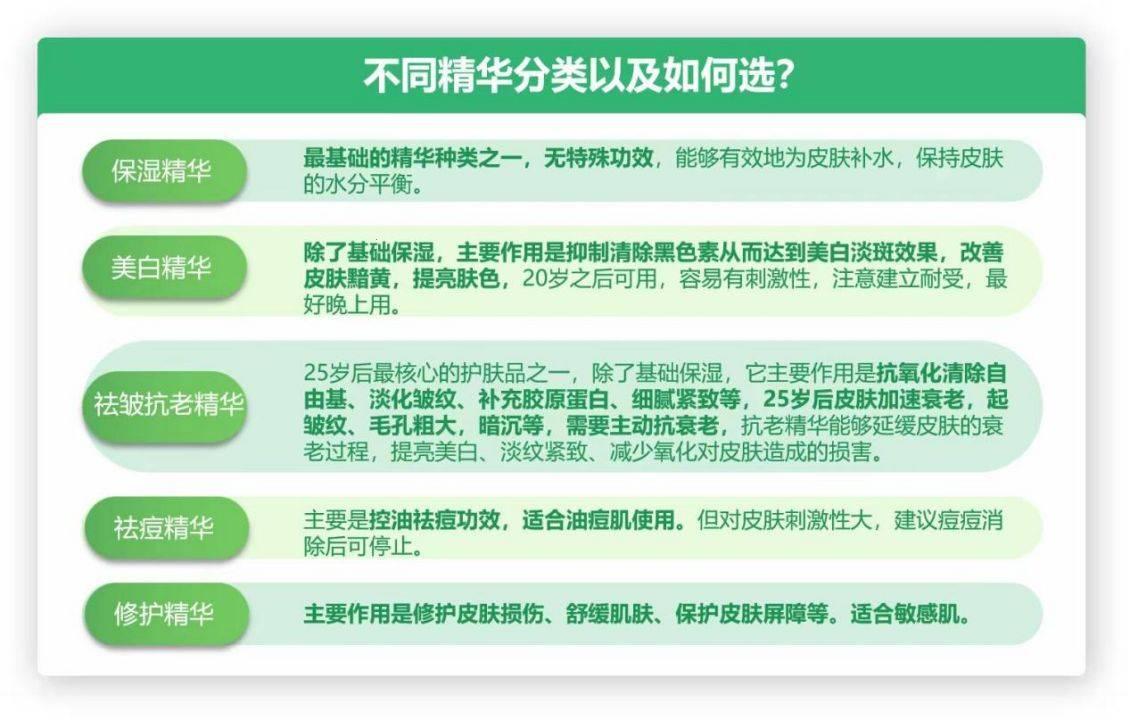 不同精华分类以及如何选?

保湿精华

最基础的精华种类之一，无特殊功效，能够有效地为皮肤补水，保持皮肤的水分平衡。

美白精华

除了基础保湿，主要作用是抑制清除黑色素从而达到美白淡斑效果，改善皮肤黯黄，提亮肤色，20岁之后可用，容易有刺激性，注意建立耐受，最好晚上用。

祛皱抗老精华

25岁后最核心的护肤品之一，除了基础保湿，它主要作用是抗氧化清除自由基、淡化皱纹、补充胶原蛋白、细腻紧致等，25岁后皮肤加速衰老，起皱纹、毛孔粗大，暗沉等，需要主动抗衰老，抗老精华能够延缓皮肤的衰老过程，提亮美白、淡纹紧致、减少氧化对皮肤造成的损害。

祛痘精华

主要是控油祛痘功效，适合油痘肌使用。但对皮肤刺激性大，建议痘痘消除后可停止。

修护精华

主要作用是修护皮肤损伤、舒缓肌肤、保护皮肤屏障等。适合敏感肌。